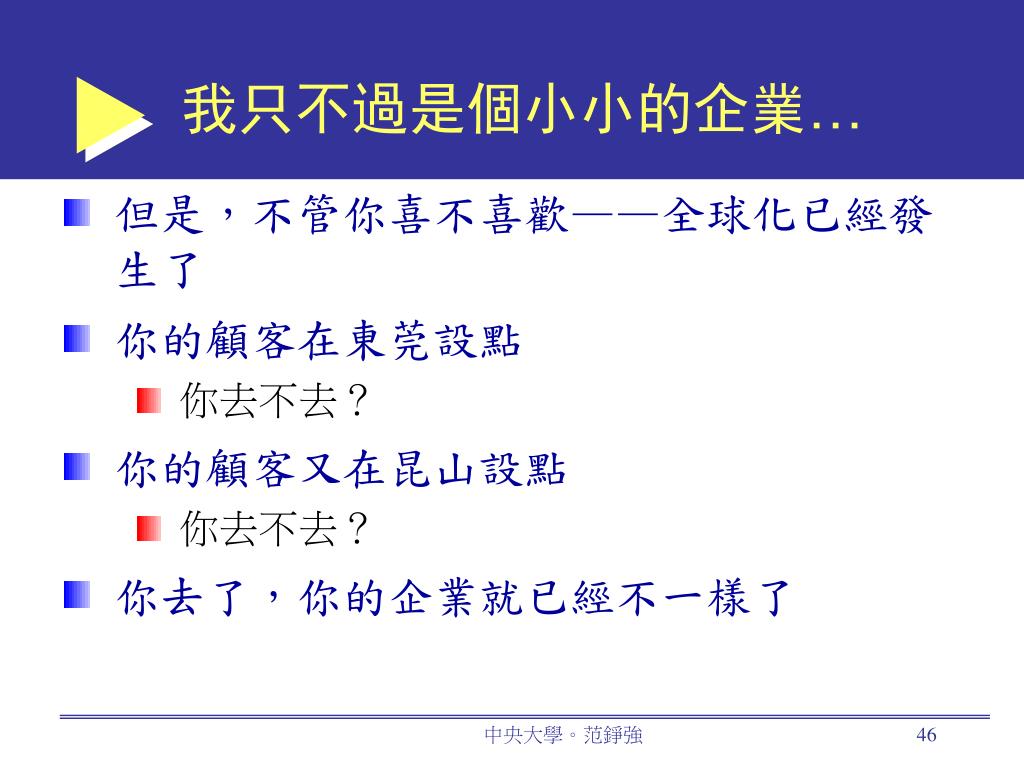 我只不過是個小小的企業…

但是，不管你喜不喜歡——全球化已經發生了

你的顧客在東莞設點

你去不去？

你的顧客又在昆山設點

你去不去？

你去了，你的企業就已經不一樣了

中央大學。范錚強

46